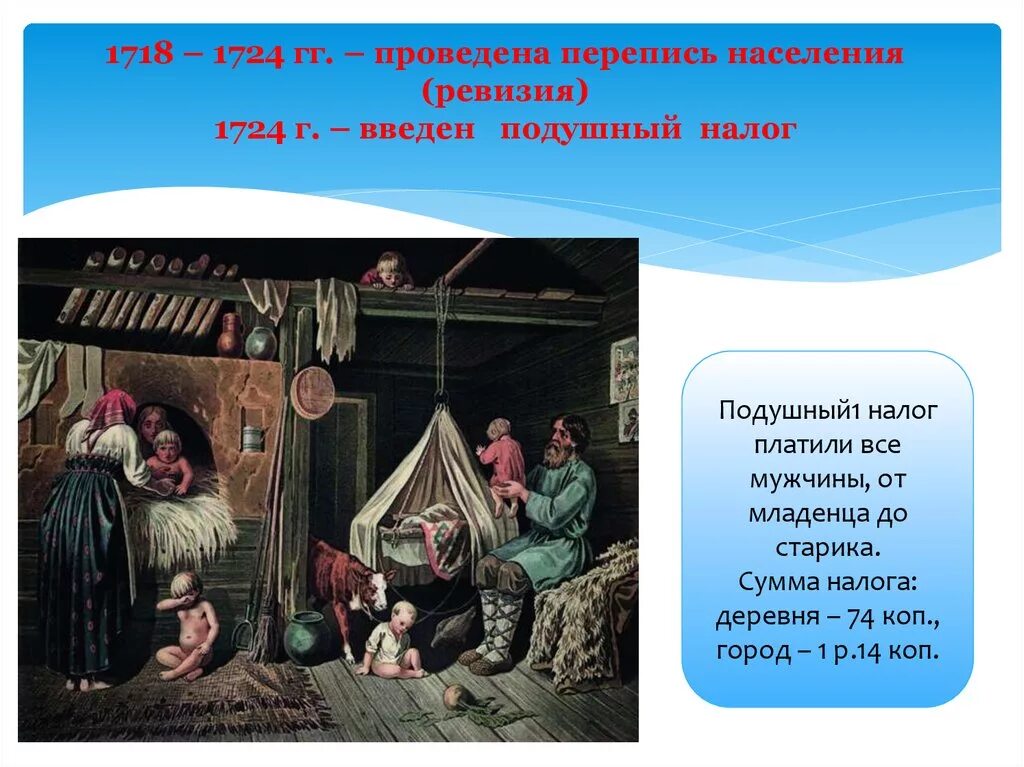 1718 – 1724 гг. – проведена перепись населения (ревизия)
1724 г. – введен подушный налог

Подушный1 налог платили все мужчины, от младенца до старика.
Сумма налога:
деревня – 74 коп.,
город – 1 р.14 коп.